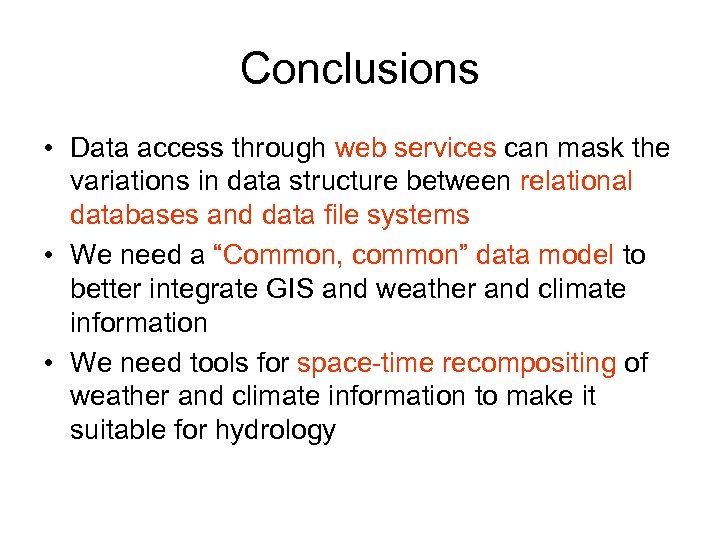 Conclusions

• Data access through web services can mask the variations in data structure between relational databases and data file systems

• We need a “Common, common” data model to better integrate GIS and weather and climate information

• We need tools for space-time recompositing of weather and climate information to make it suitable for hydrology